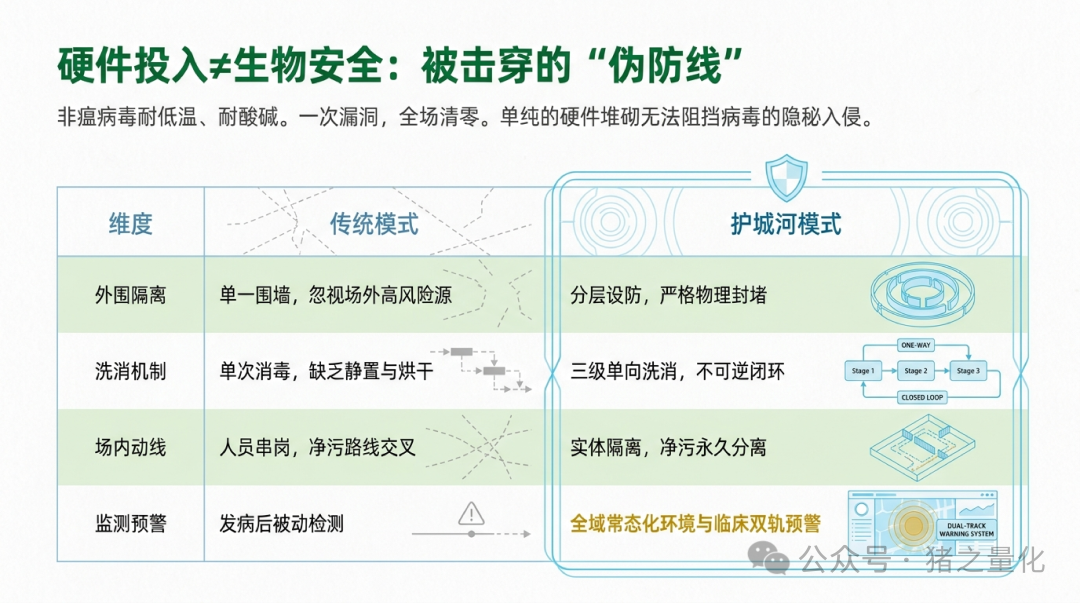 硬件投入≠生物安全：被击穿的“伪防线”

非瘟病毒耐低温、耐酸碱。一次漏洞，全场清零。单纯的硬件堆砌无法阻挡病毒的隐秘入侵。

| 维度 | 传统模式 | 护城河模式 |
|---|---|---|
| 外围隔离 | 单一围墙，忽视场外高风险源 | 分层设防，严格物理封堵 |
| 洗消机制 | 单次消毒，缺乏静置与烘干 | 三级单向洗消，不可逆闭环 |
| 场内动线 | 人员串岗，净污路线交叉 | 实体隔离，净污永久分离 |
| 监测预警 | 发病后被动检测 | 全域常态化环境与临床双轨预警 |

ONE-WAY
Stage 1
Stage 2
Stage 3
CLOSED LOOP

DUAL-TRACK WARNING SYSTEM

公众号 · 猪之量化